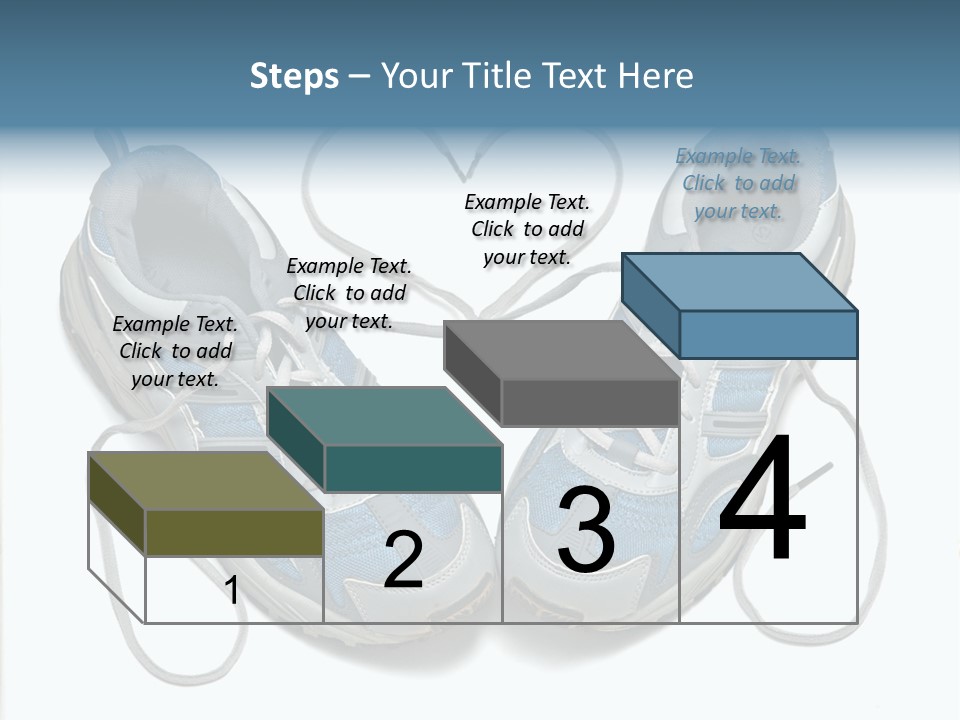 Steps – Your Title Text Here

Example Text. Click to add your text.

Example Text. Click to add your text.

Example Text. Click to add your text.

Example Text. Click to add your text.

1

2

3

4